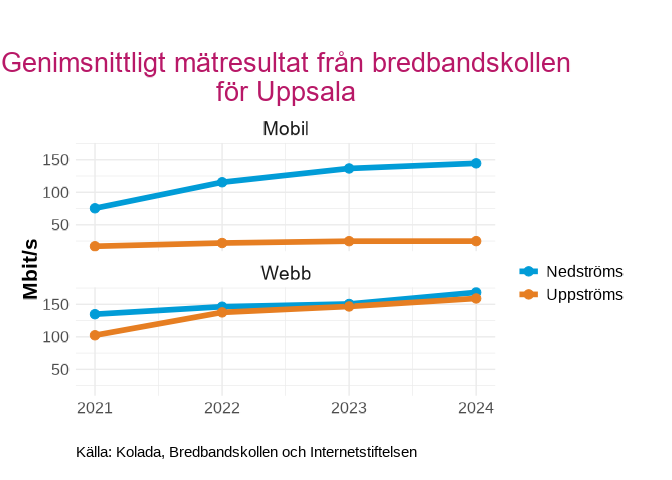 Genimsnittligt mätresultat från bredbandskollen för Uppsala

Mobil

150
100
50

Mbit/s

Webb

150
100
50

2021
2022
2023
2024

Nedströms
Uppströms

Källa: Kolada, Bredbandskollen och Internetstiftelsen